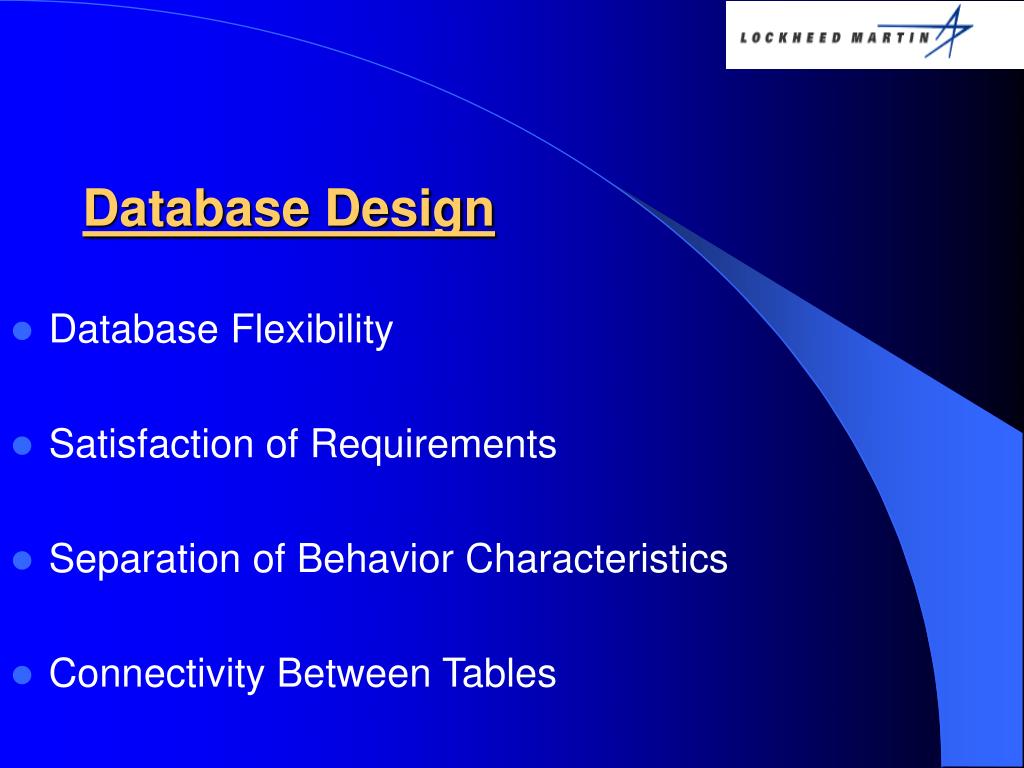 LOCKHEED MARTIN

Database Design

Database Flexibility

Satisfaction of Requirements

Separation of Behavior Characteristics

Connectivity Between Tables